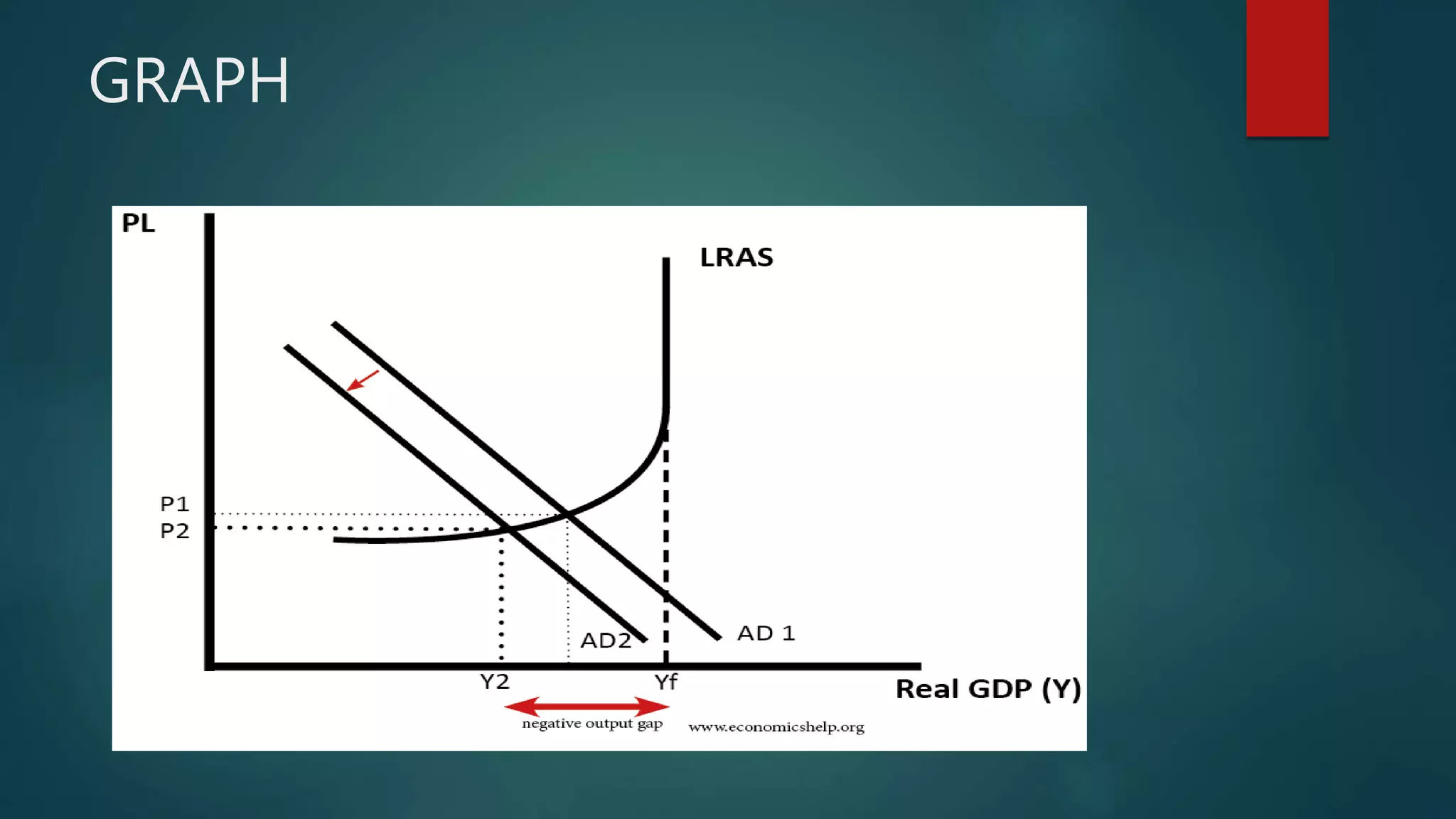 GRAPH

PL

LRAS

P1
P2

AD2
AD 1

Y2
Yf

Real GDP (Y)

negative output gap

www.economicshelp.org